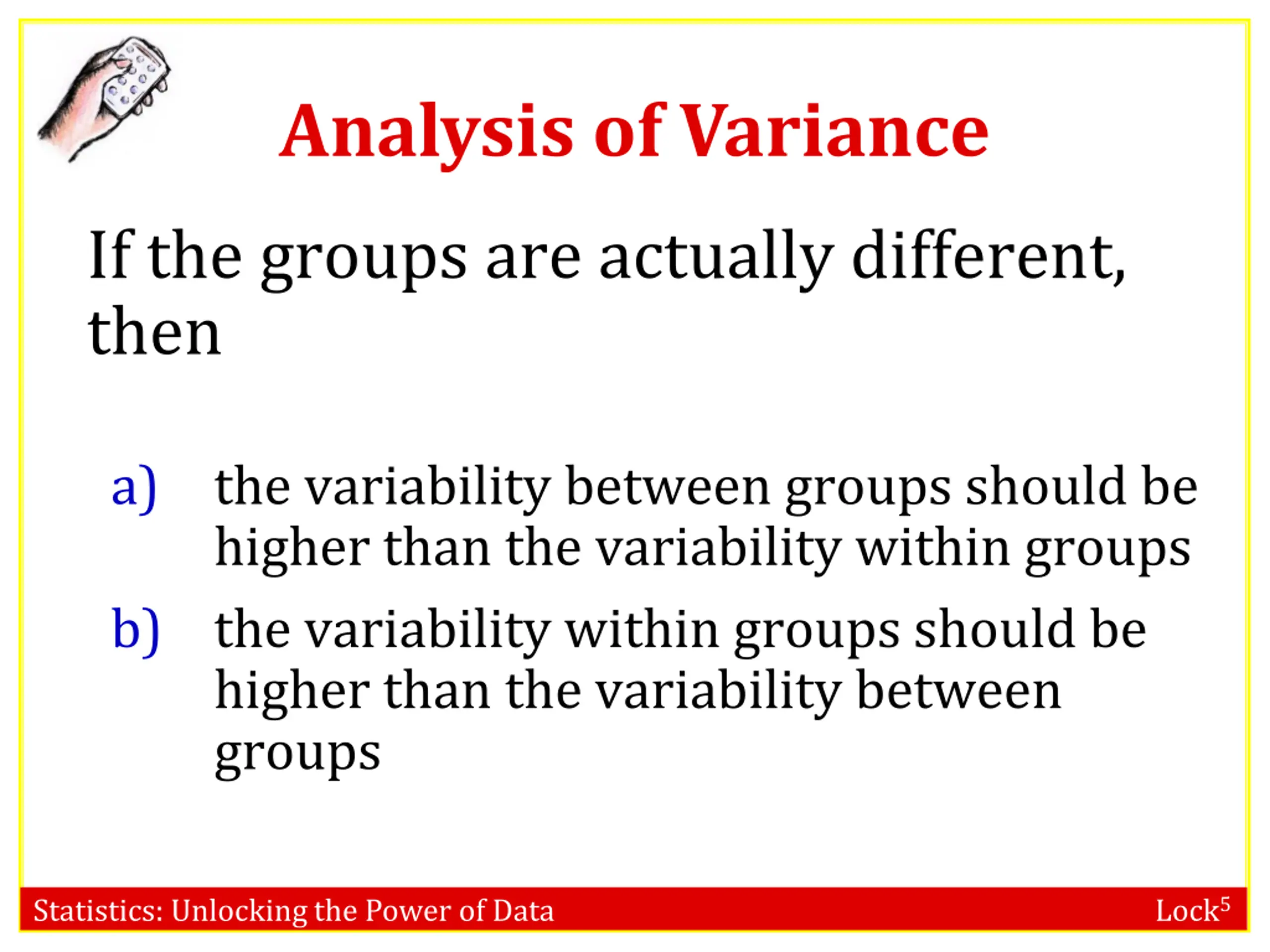 Analysis of Variance

If the groups are actually different, then

a) the variability between groups should be higher than the variability within groups

b) the variability within groups should be higher than the variability between groups

Statistics: Unlocking the Power of Data

Lock$^5$